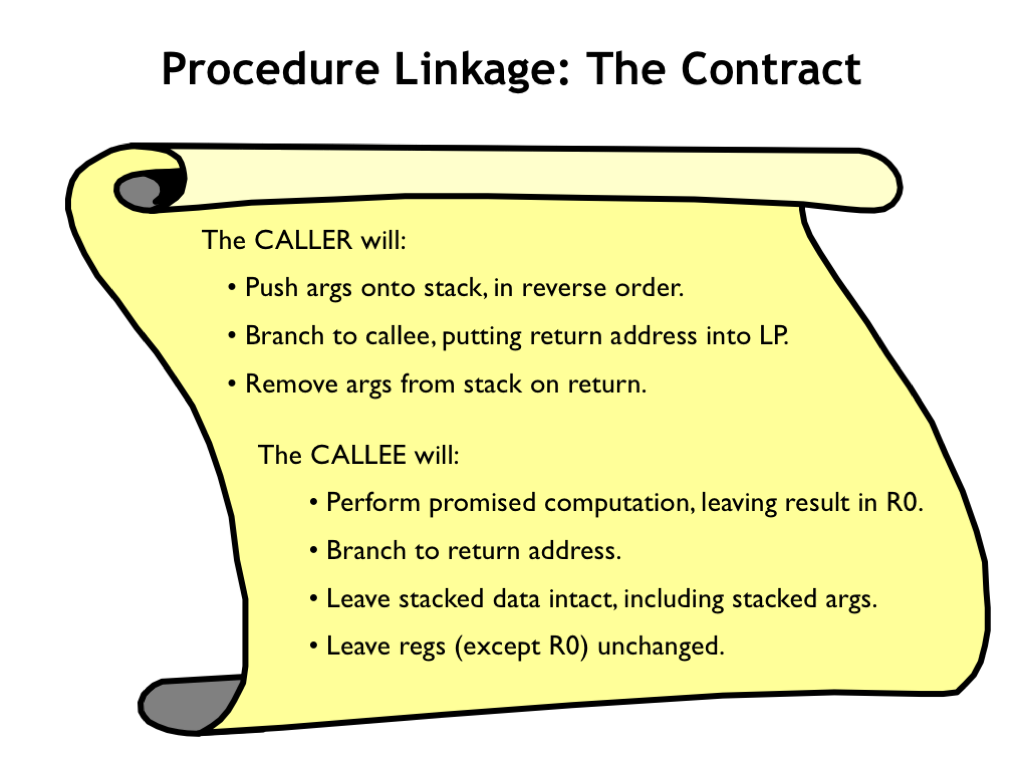 Procedure Linkage: The Contract

The CALLER will:

• Push args onto stack, in reverse order.

• Branch to callee, putting return address into LP.

• Remove args from stack on return.

The CALLEE will:

• Perform promised computation, leaving result in R0.

• Branch to return address.

• Leave stacked data intact, including stacked args.

• Leave regs (except R0) unchanged.